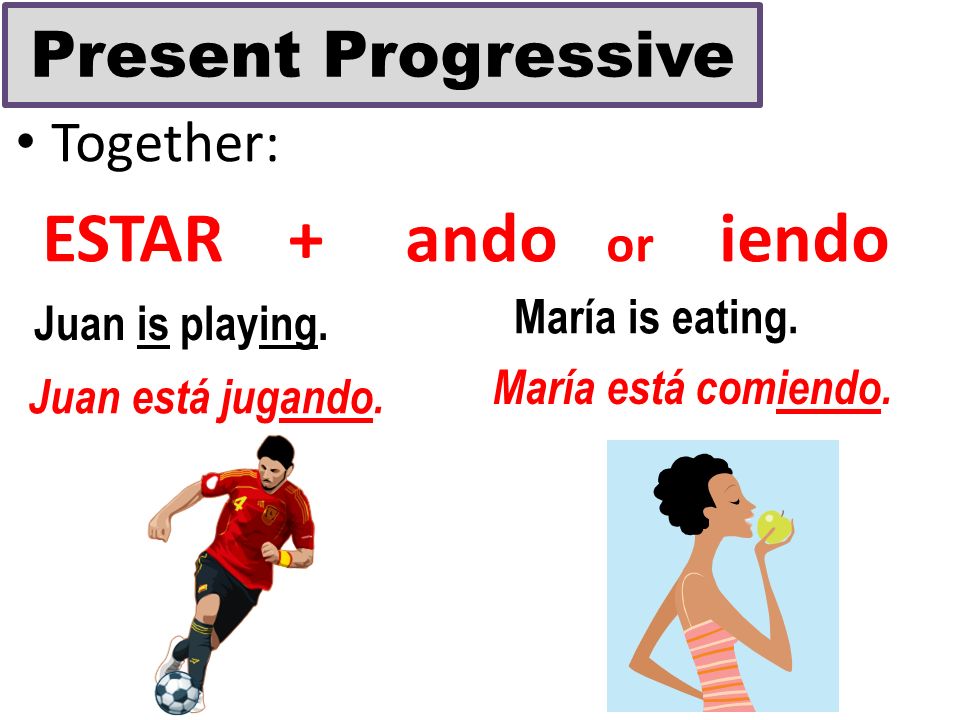 Present Progressive

• Together:

ESTAR + ando or iendo

Juan is playing.

Juan está jugando.

María is eating.

María está comiendo.

4